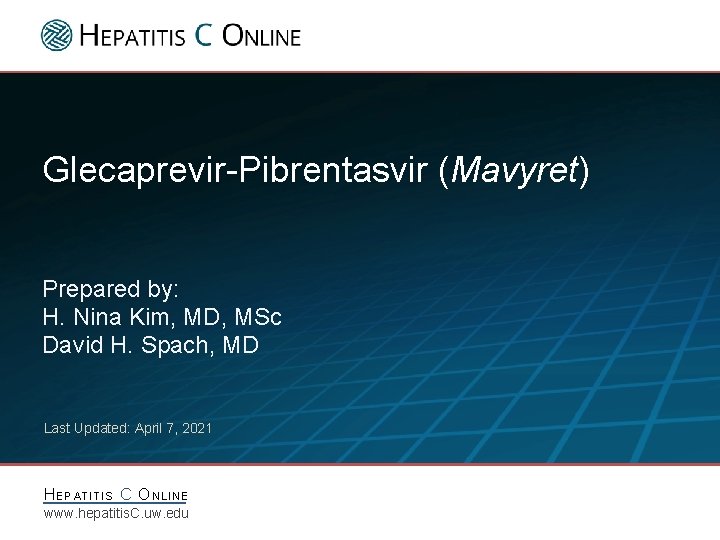 HEPATITIS C ONLINE

Glecaprevir-Pibrentasvir (Mavyret)

Prepared by:
H. Nina Kim, MD, MSc
David H. Spach, MD

Last Updated: April 7, 2021

HEPATITIS C ONLINE
www.hepatitisC.uw.edu